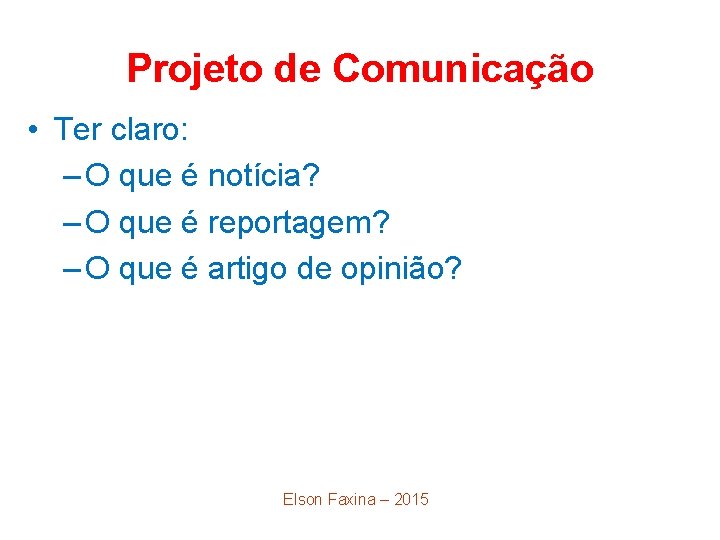 Projeto de Comunicação

• Ter claro:
– O que é notícia?
– O que é reportagem?
– O que é artigo de opinião?

Elson Faxina – 2015